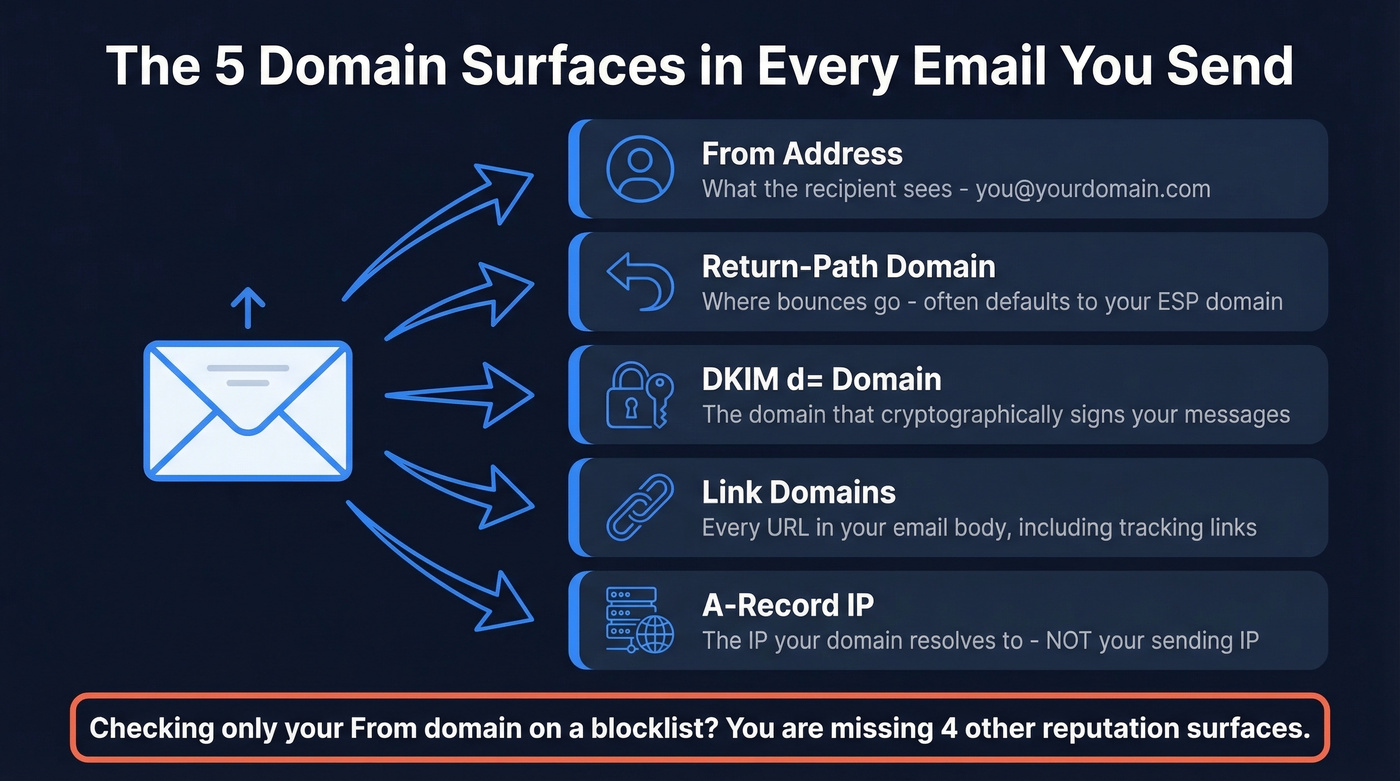 The 5 Domain Surfaces in Every Email You Send

From Address
What the recipient sees - you@yourdomain.com

Return-Path Domain
Where bounces go - often defaults to your ESP domain

DKIM d= Domain
The domain that cryptographically signs your messages

Link Domains
Every URL in your email body, including tracking links

A-Record IP
The IP your domain resolves to - NOT your sending IP

Checking only your From domain on a blocklist? You are missing 4 other reputation surfaces.